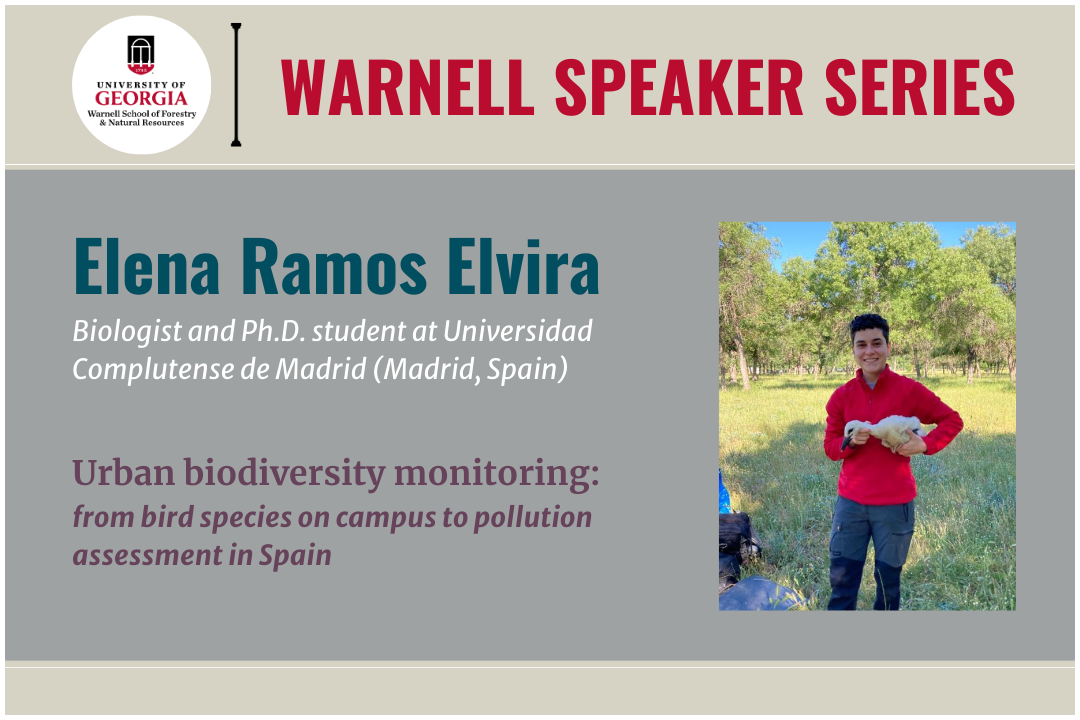 UNIVERSITY OF GEORGIA
Warnell School of Forestry & Natural Resources

WARNELL SPEAKER SERIES

Elena Ramos Elvira

Biologist and Ph.D. student at Universidad Complutense de Madrid (Madrid, Spain)

Urban biodiversity monitoring: from bird species on campus to pollution assessment in Spain